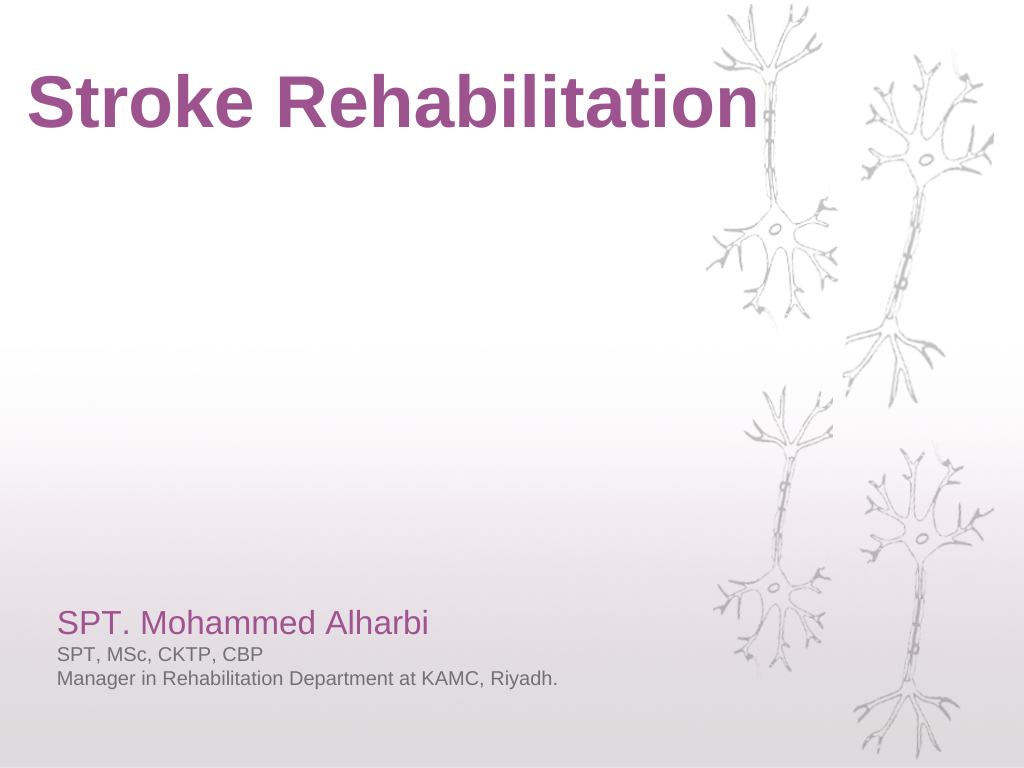 Stroke Rehabilitation

SPT. Mohammed Alharbi
SPT, MSc, CKTP, CBP
Manager in Rehabilitation Department at KAMC, Riyadh.